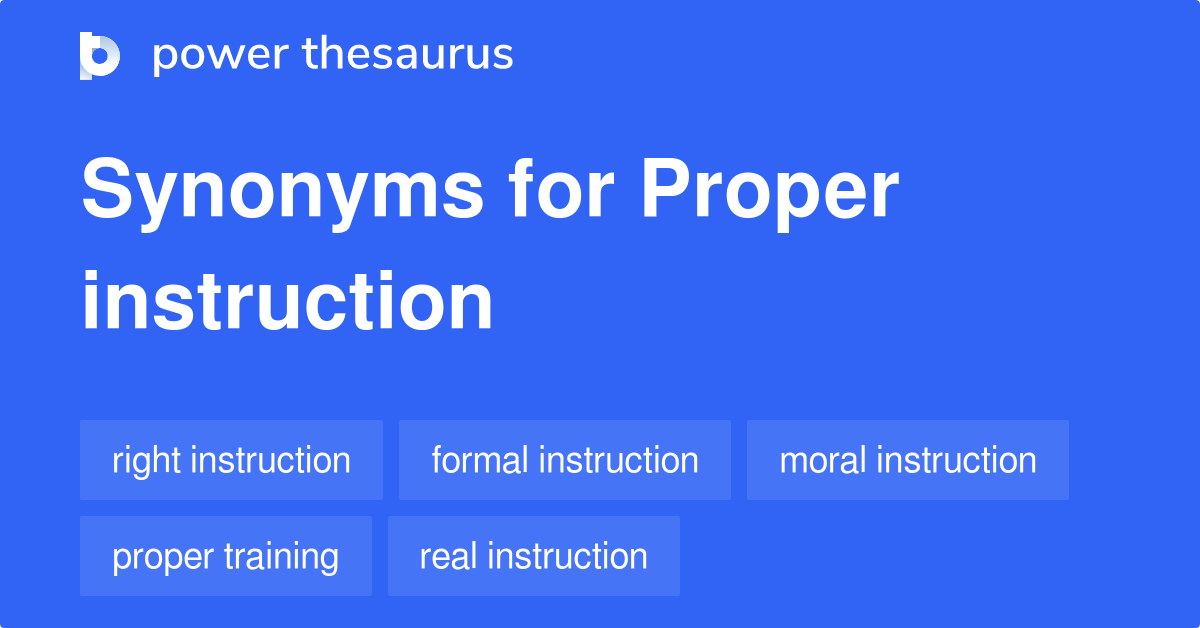 power thesaurus

Synonyms for Proper instruction

right instruction
formal instruction
moral instruction
proper training
real instruction